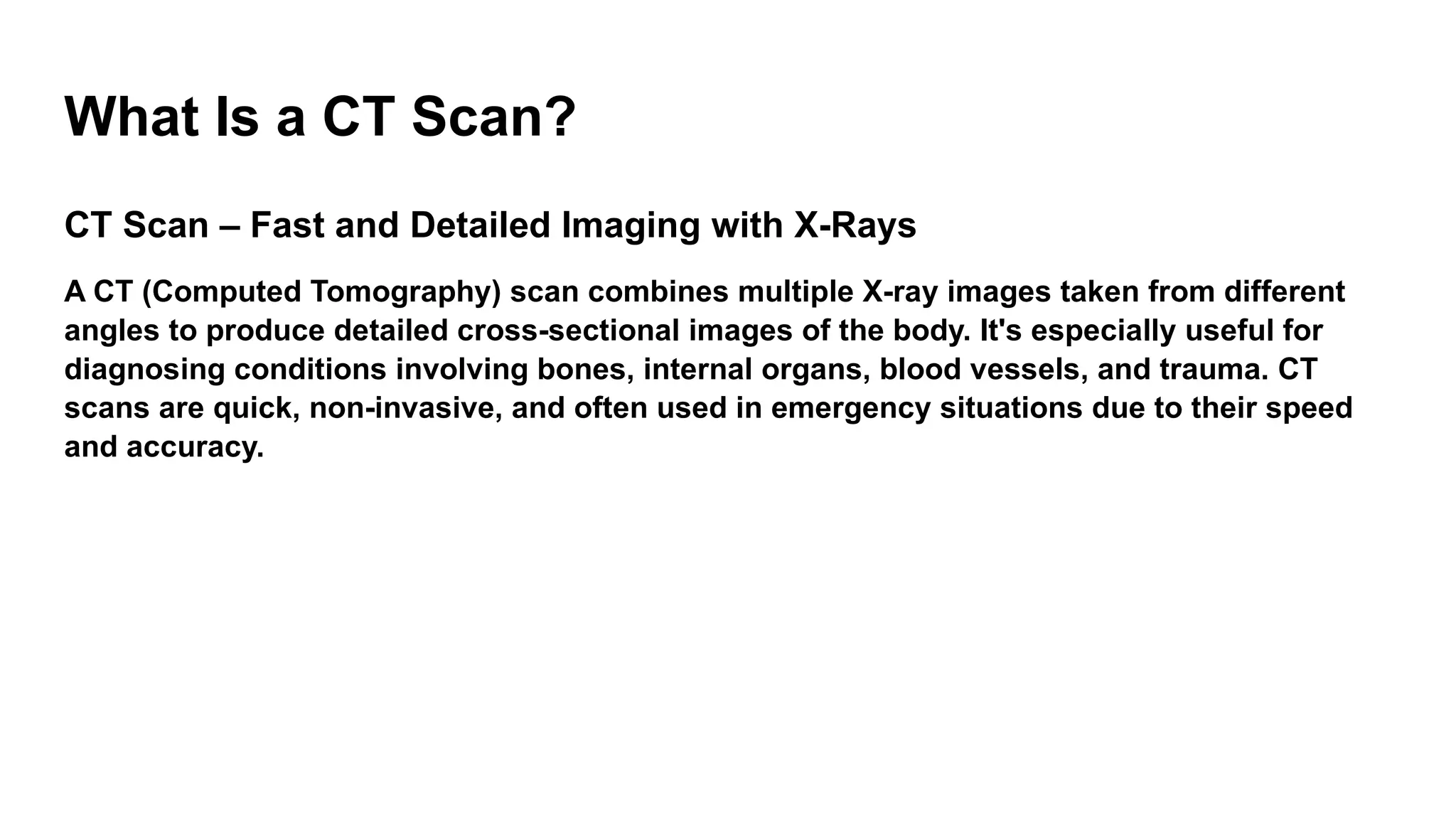 What Is a CT Scan?

CT Scan – Fast and Detailed Imaging with X-Rays

A CT (Computed Tomography) scan combines multiple X-ray images taken from different angles to produce detailed cross-sectional images of the body. It's especially useful for diagnosing conditions involving bones, internal organs, blood vessels, and trauma. CT scans are quick, non-invasive, and often used in emergency situations due to their speed and accuracy.